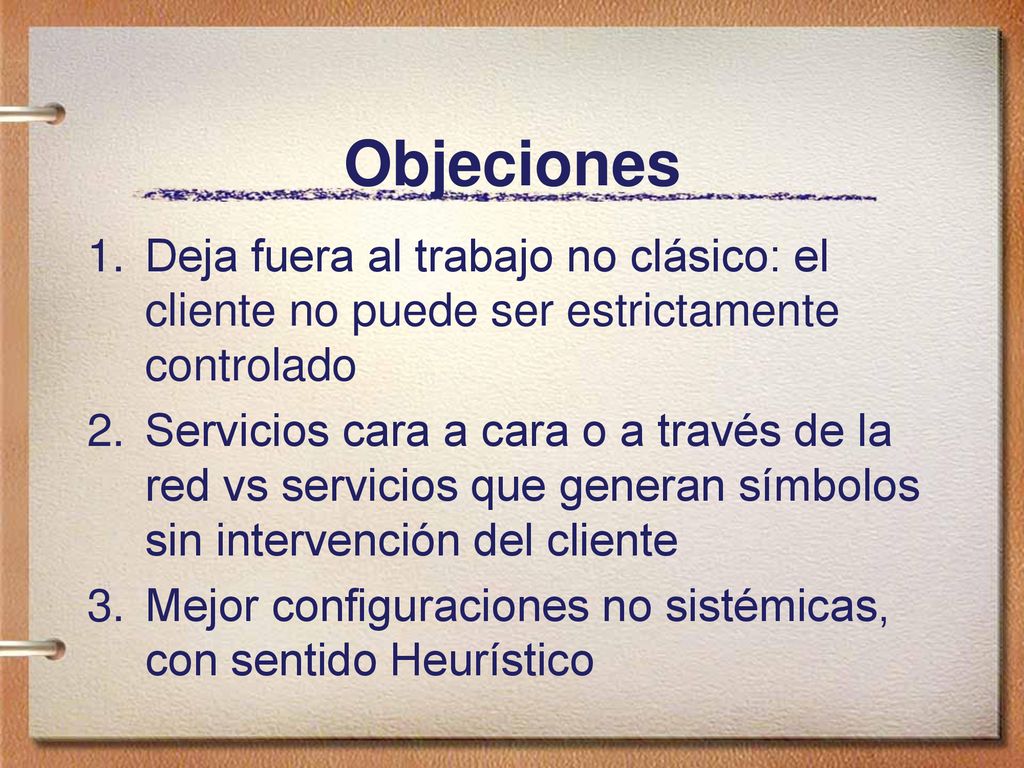 Objeciones

1. Deja fuera al trabajo no clásico: el cliente no puede ser estrictamente controlado
2. Servicios cara a cara o a través de la red vs servicios que generan símbolos sin intervención del cliente
3. Mejor configuraciones no sistémicas, con sentido Heurístico